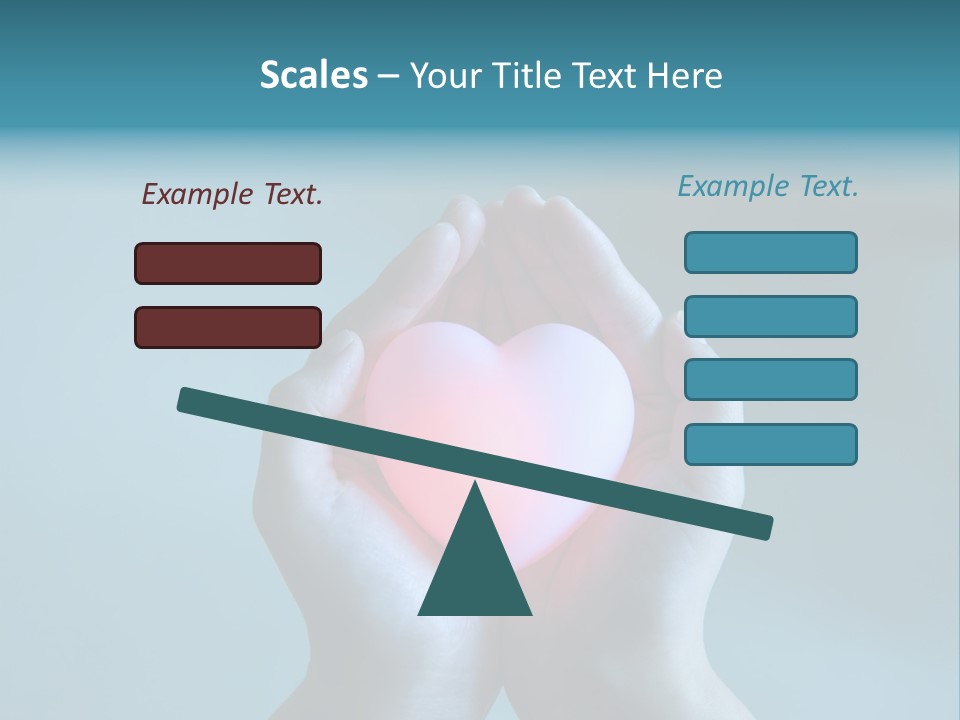 Scales – Your Title Text Here

Example Text.

Example Text.